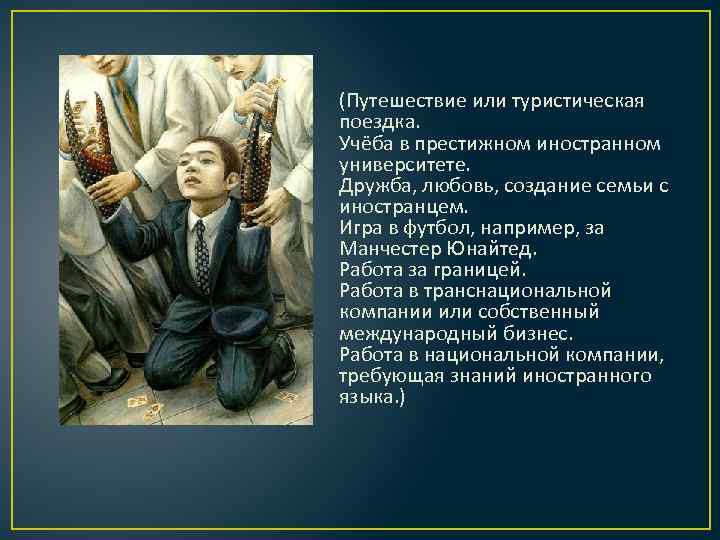 (Путешествие или туристическая поездка.
Учёба в престижном иностранном университете.
Дружба, любовь, создание семьи с иностранцем.
Игра в футбол, например, за Манчестер Юнайтед.
Работа за границей.
Работа в транснациональной компании или собственный международный бизнес.
Работа в национальной компании, требующая знаний иностранного языка.)